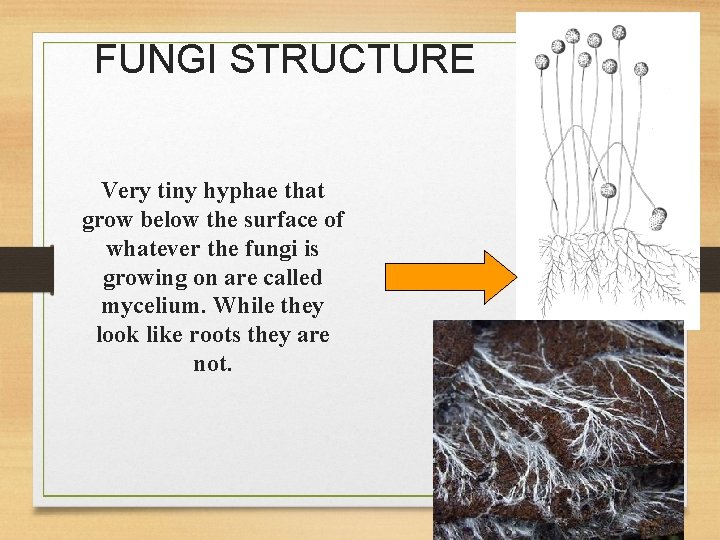 FUNGI STRUCTURE

Very tiny hyphae that grow below the surface of whatever the fungi is growing on are called mycelium. While they look like roots they are not.